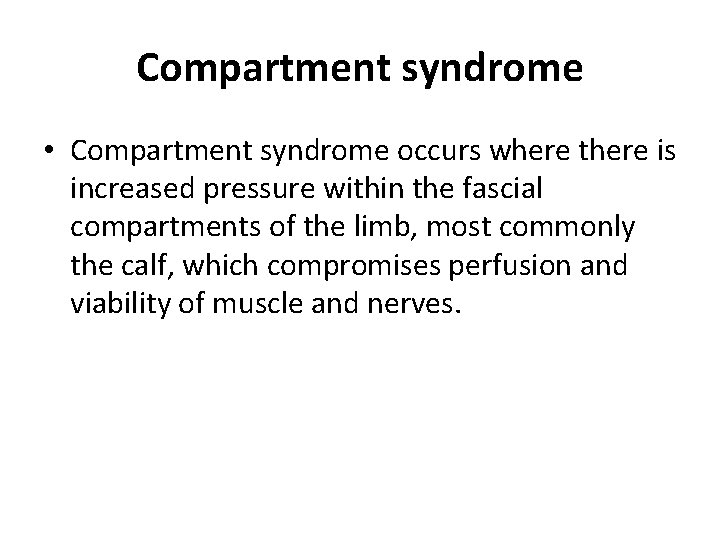 Compartment syndrome

• Compartment syndrome occurs where there is increased pressure within the fascial compartments of the limb, most commonly the calf, which compromises perfusion and viability of muscle and nerves.